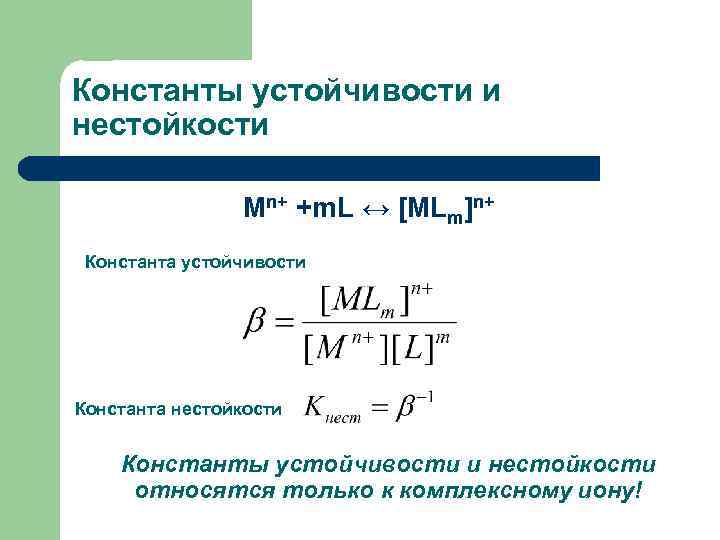 Константы устойчивости и нестойкости

$M^{n+} + mL \leftrightarrow [ML_m]^{n+}$

Константа устойчивости

$\beta = \frac{[ML_m]^{n+}}{[M^{n+}][L]^m}$

Константа нестойкости $K_{нест} = \beta^{-1}$

Константы устойчивости и нестойкости относятся только к комплексному иону!